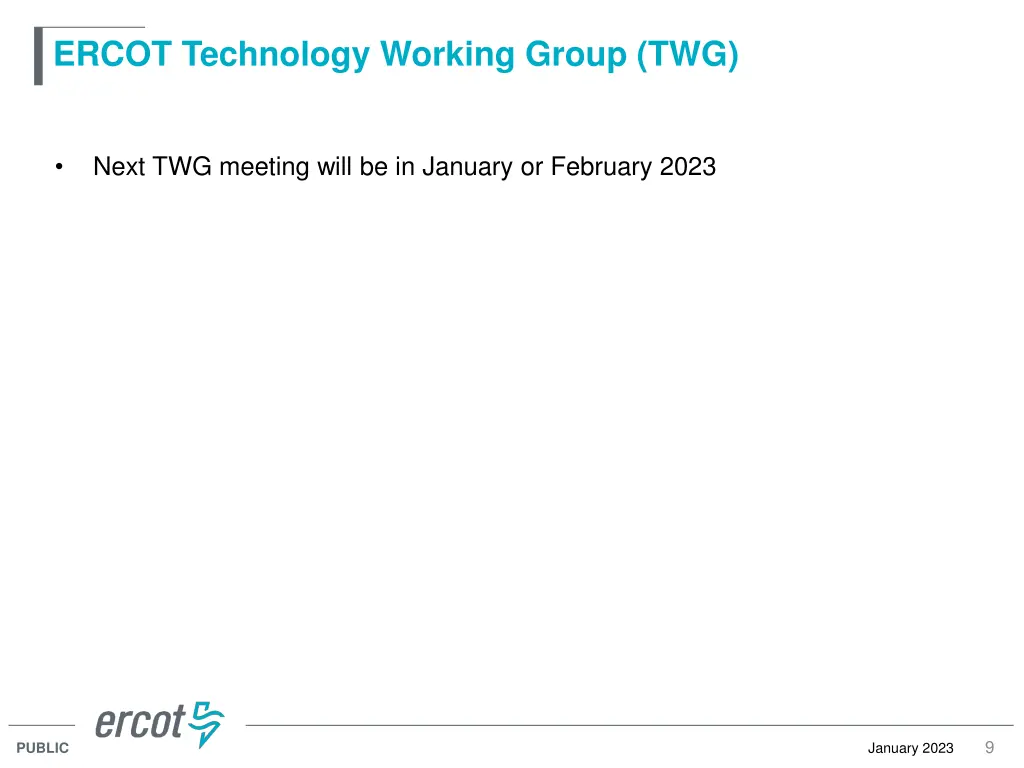 ERCOT Technology Working Group (TWG)

• Next TWG meeting will be in January or February 2023

ercot

PUBLIC

January 2023 9